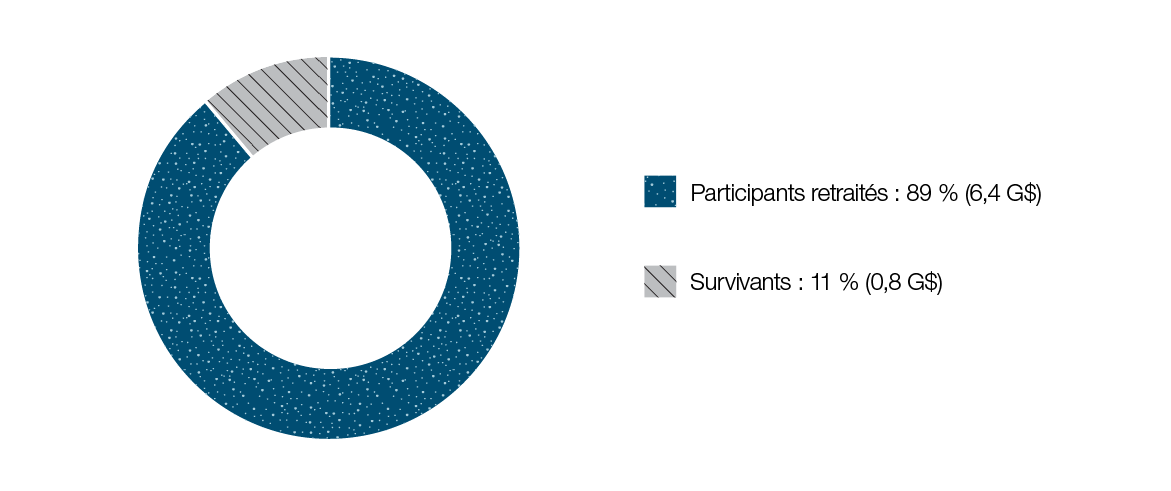 Participants retraités : 89 % (6,4 G$)

Survivants : 11 % (0,8 G$)